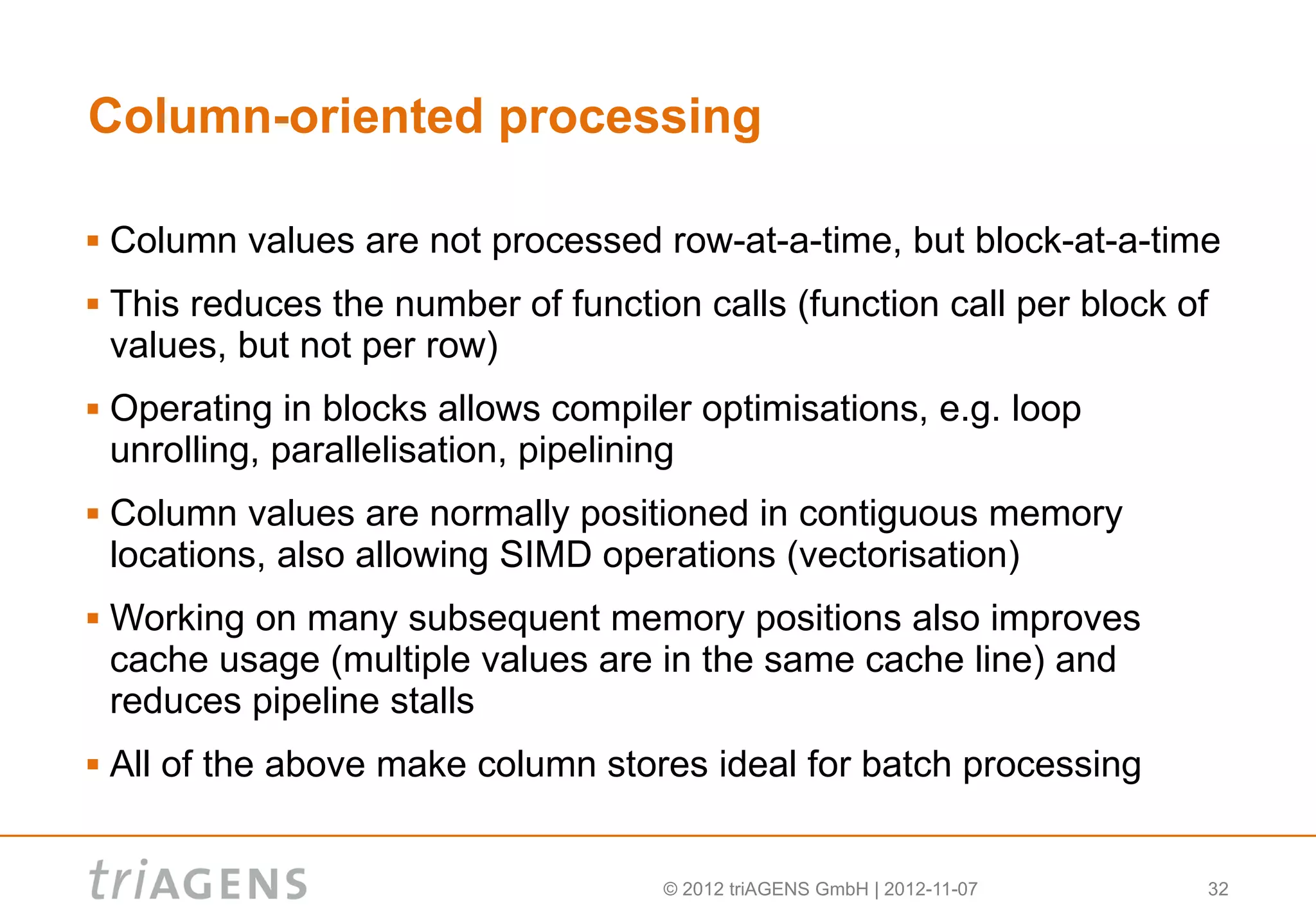 Column-oriented processing

▪ Column values are not processed row-at-a-time, but block-at-a-time

▪ This reduces the number of function calls (function call per block of values, but not per row)

▪ Operating in blocks allows compiler optimisations, e.g. loop unrolling, parallelisation, pipelining

▪ Column values are normally positioned in contiguous memory locations, also allowing SIMD operations (vectorisation)

▪ Working on many subsequent memory positions also improves cache usage (multiple values are in the same cache line) and reduces pipeline stalls

▪ All of the above make column stores ideal for batch processing

triAGENS

© 2012 triAGENS GmbH | 2012-11-07

32